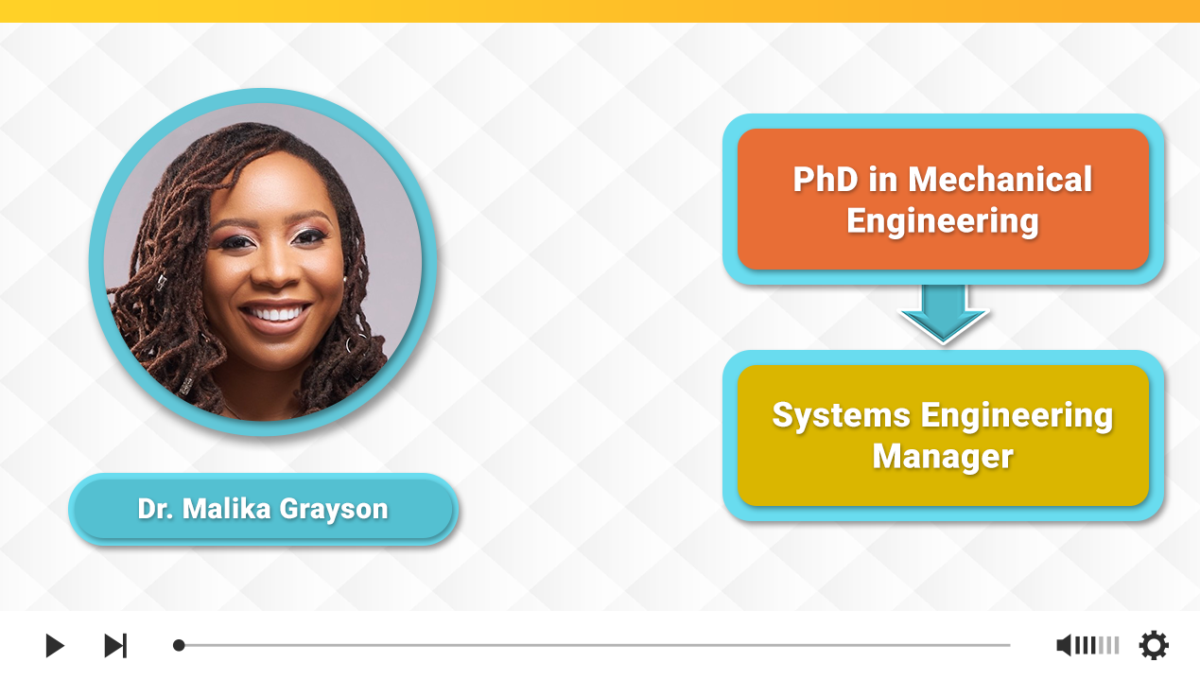 Dr. Malika Grayson

PhD in Mechanical Engineering

Systems Engineering Manager